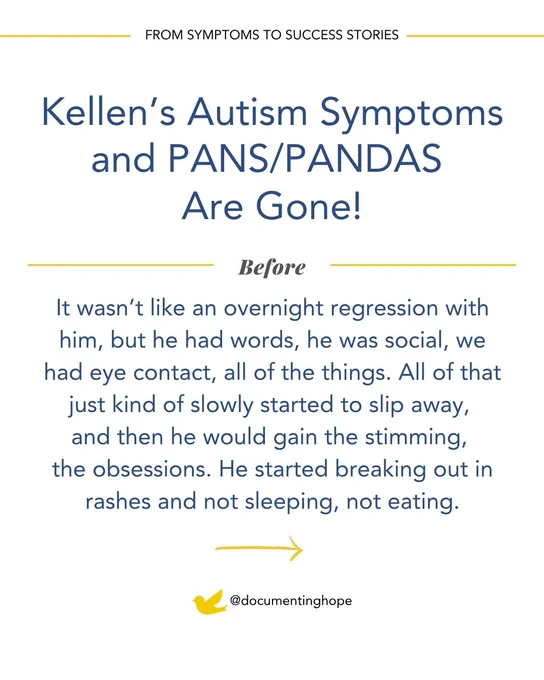 FROM SYMPTOMS TO SUCCESS STORIES

Kellen's Autism Symptoms and PANS/PANDAS Are Gone!

Before

It wasn't like an overnight regression with him, but he had words, he was social, we had eye contact, all of the things. All of that just kind of slowly started to slip away, and then he would gain the stimming, the obsessions. He started breaking out in rashes and not sleeping, not eating.

@documentinghope